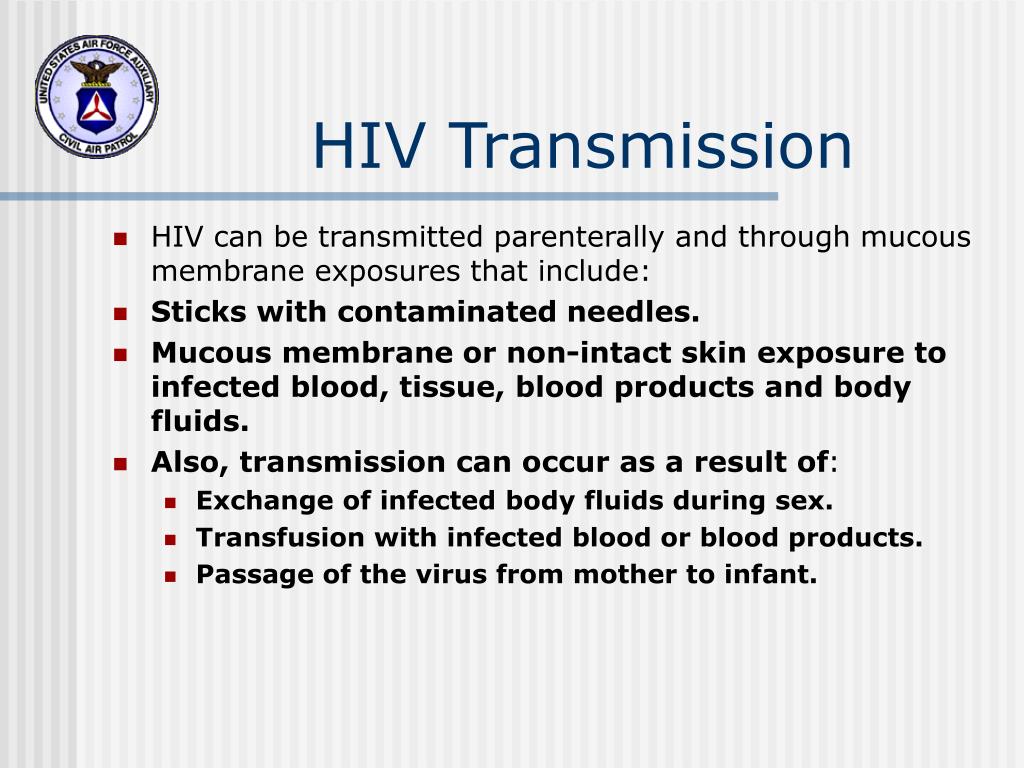 UNITED STATES AIR FORCE AUXILIARY
CIVIL AIR PATROL

HIV Transmission

HIV can be transmitted parenterally and through mucous membrane exposures that include:

Sticks with contaminated needles.

Mucous membrane or non-intact skin exposure to infected blood, tissue, blood products and body fluids.

Also, transmission can occur as a result of:

Exchange of infected body fluids during sex.

Transfusion with infected blood or blood products.

Passage of the virus from mother to infant.